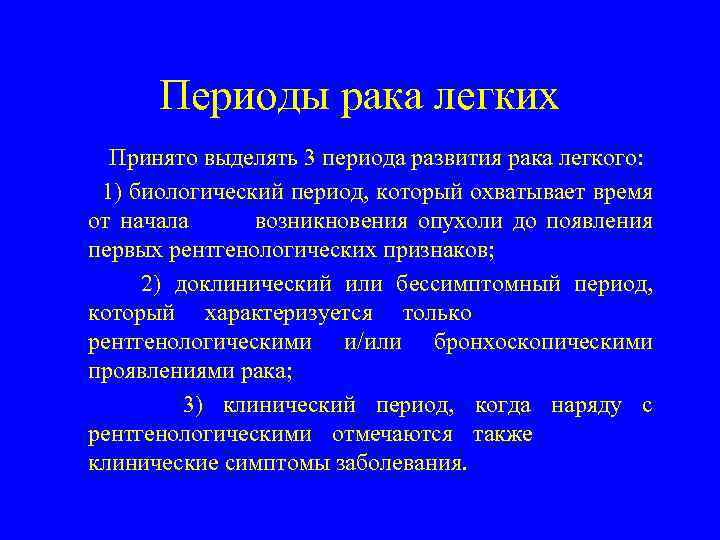 Периоды рака легких

Принято выделять 3 периода развития рака легкого:

1) биологический период, который охватывает время от начала возникновения опухоли до появления первых рентгенологических признаков;

2) доклинический или бессимптомный период, который характеризуется только рентгенологическими и/или бронхоскопическими проявлениями рака;

3) клинический период, когда наряду с рентгенологическими отмечаются также клинические симптомы заболевания.